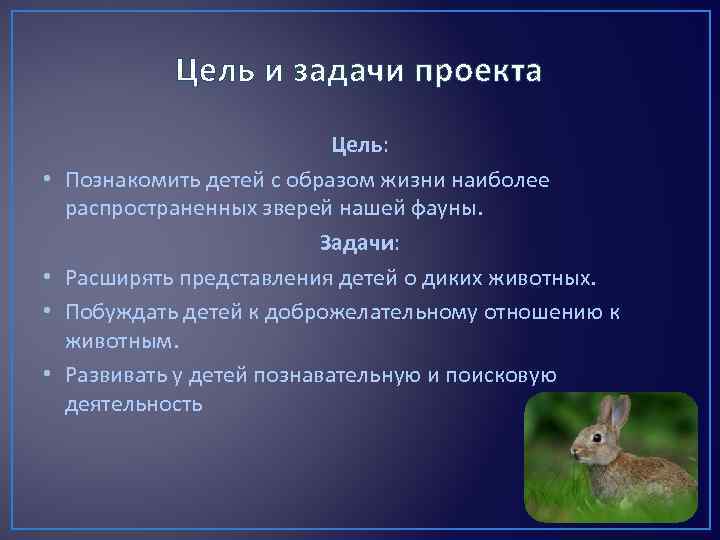 Цель и задачи проекта

Цель:

• Познакомить детей с образом жизни наиболее распространенных зверей нашей фауны.

Задачи:

• Расширять представления детей о диких животных.
• Побуждать детей к доброжелательному отношению к животным.
• Развивать у детей познавательную и поисковую деятельность